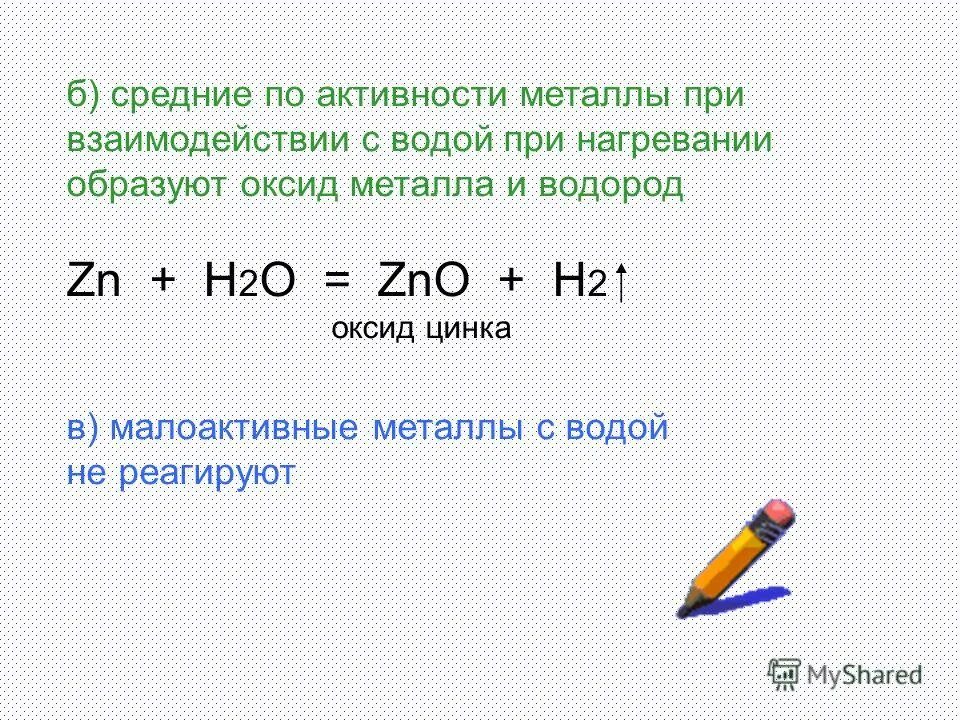 б) средние по активности металлы при взаимодействии с водой при нагревании образуют оксид металла и водород

$Zn + H_2O = ZnO + H_2\uparrow$
оксид цинка

в) малоактивные металлы с водой не реагируют

MyShared